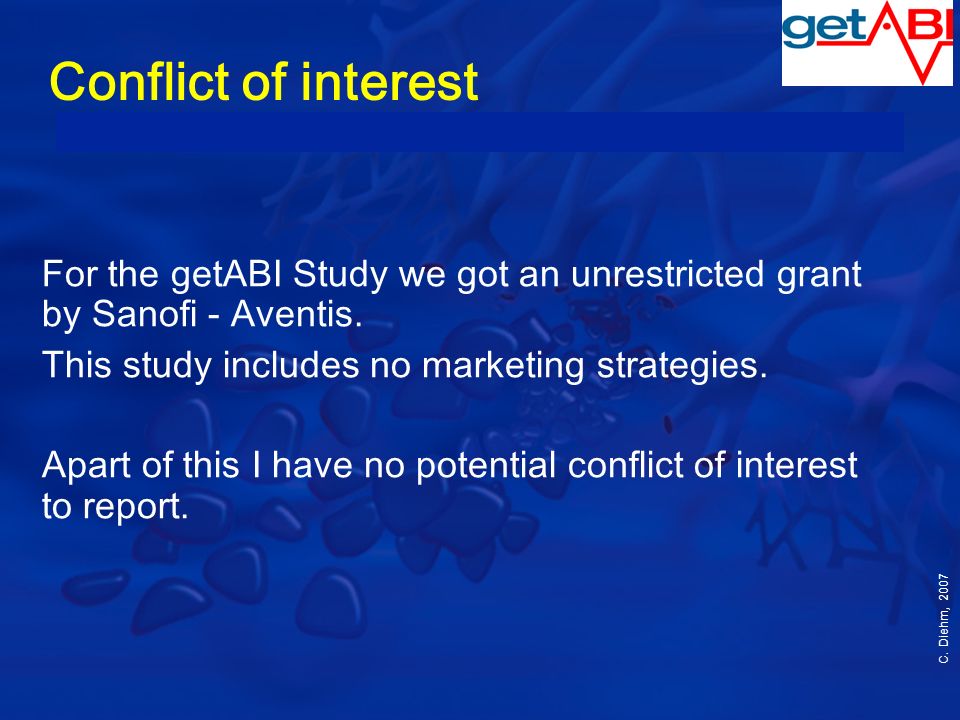 getABI

Conflict of interest

For the getABI Study we got an unrestricted grant by Sanofi - Aventis.

This study includes no marketing strategies.

Apart of this I have no potential conflict of interest to report.

C. Diehm, 2007